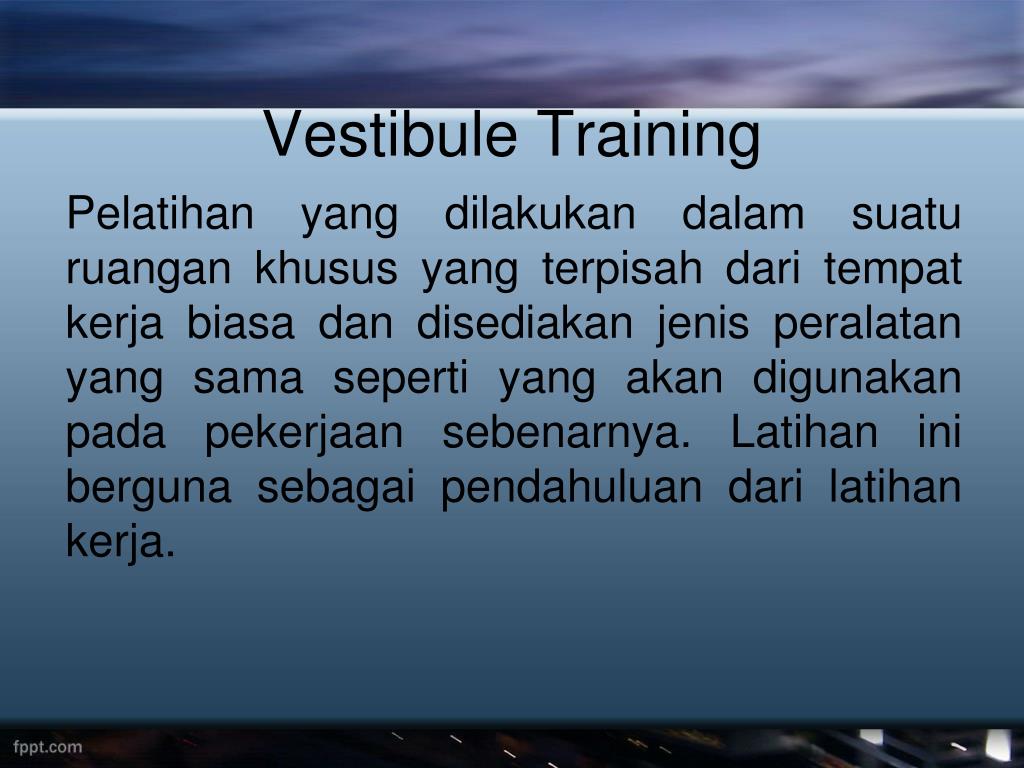 Vestibule Training

Pelatihan yang dilakukan dalam suatu ruangan khusus yang terpisah dari tempat kerja biasa dan disediakan jenis peralatan yang sama seperti yang akan digunakan pada pekerjaan sebenarnya. Latihan ini berguna sebagai pendahuluan dari latihan kerja.

fppt.com